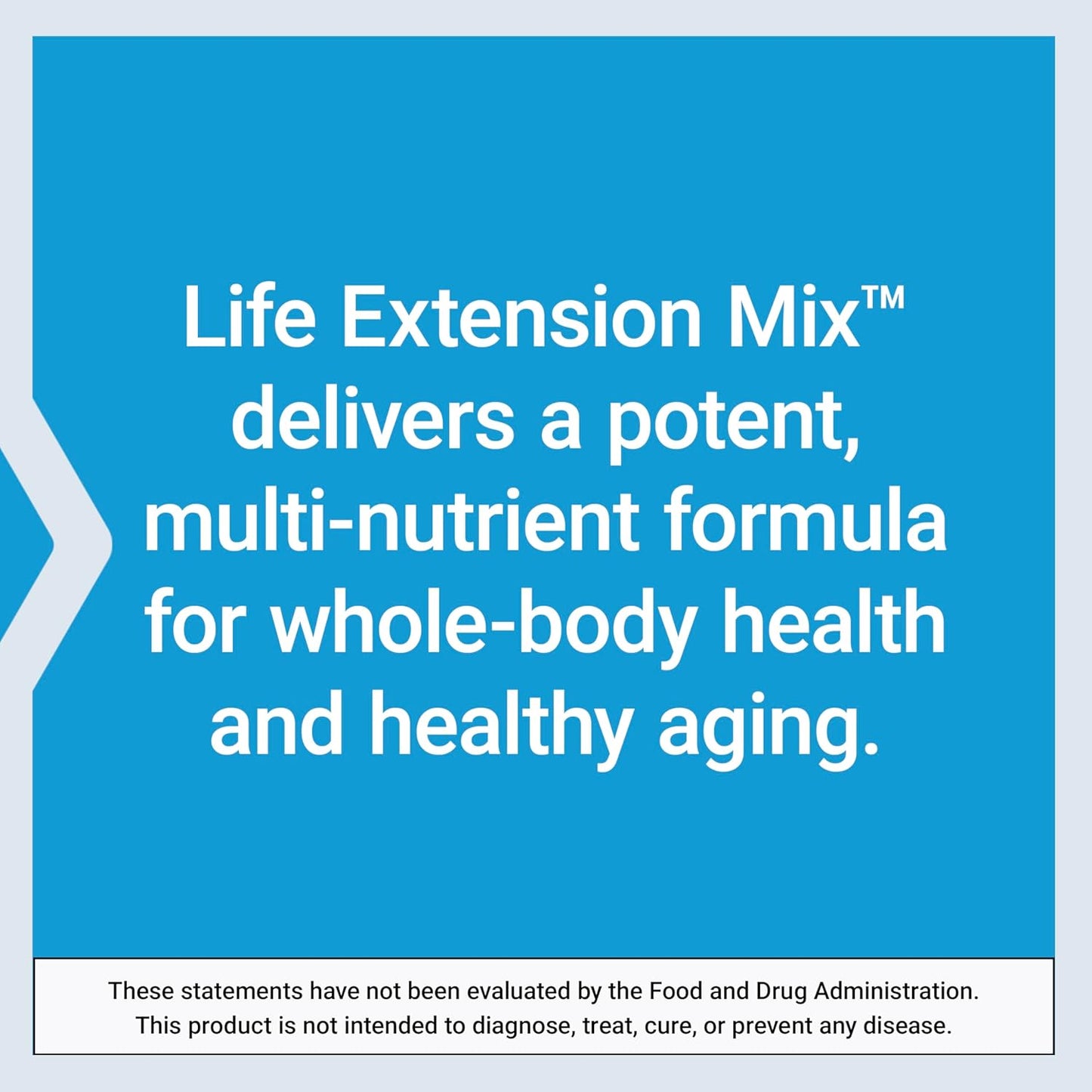 Life Extension Mix™ delivers a potent, multi-nutrient formula for whole-body health and healthy aging.

These statements have not been evaluated by the Food and Drug Administration. This product is not intended to diagnose, treat, cure, or prevent any disease.